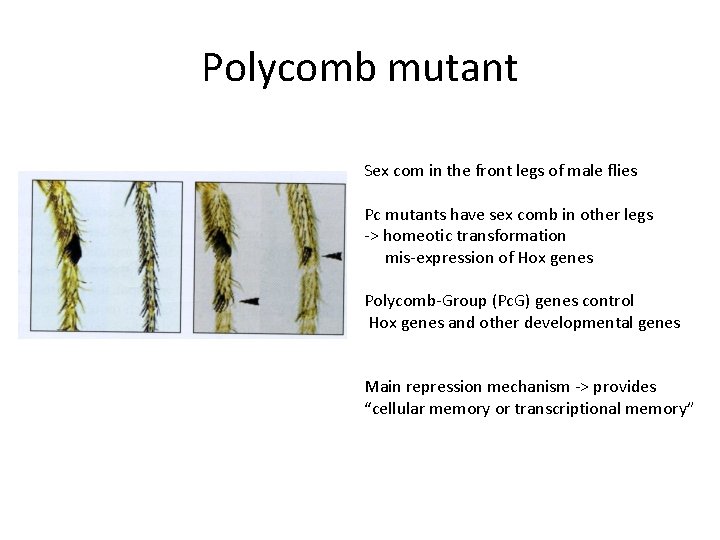 Polycomb mutant

Sex com in the front legs of male flies

Pc mutants have sex comb in other legs
-> homeotic transformation
mis-expression of Hox genes

Polycomb-Group (PcG) genes control
Hox genes and other developmental genes

Main repression mechanism -> provides
“cellular memory or transcriptional memory”